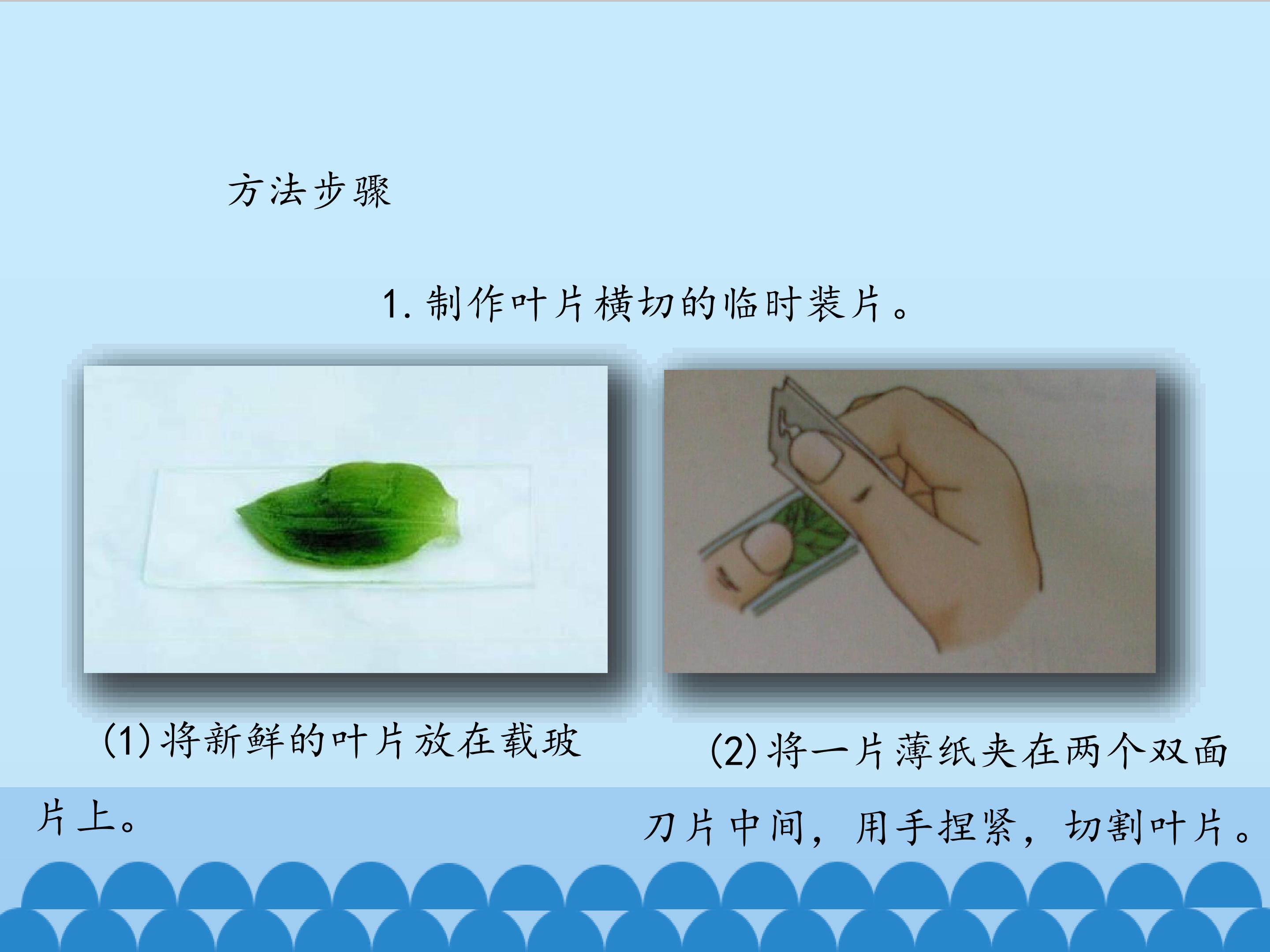 方法步骤

1. 制作叶片横切的临时装片。

(1) 将新鲜的叶片放在载玻片上。

(2) 将一片薄纸夹在两个双面刀片中间，用手捏紧，切割叶片。